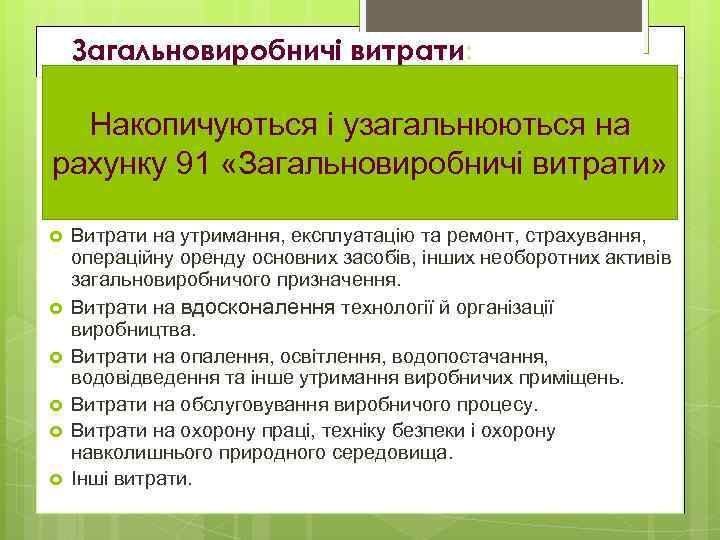 Загальновиробничі витрати:

Накопичуються і узагальнюються на рахунку 91 «Загальновиробничі витрати»

Витрати на утримання, експлуатацію та ремонт, страхування, операційну оренду основних засобів, інших необоротних активів загальновиробничого призначення.

Витрати на вдосконалення технології й організації виробництва.

Витрати на опалення, освітлення, водопостачання, водовідведення та інше утримання виробничих приміщень.

Витрати на обслуговування виробничого процесу.

Витрати на охорону праці, техніку безпеки і охорону навколишнього природного середовища.

Інші витрати.